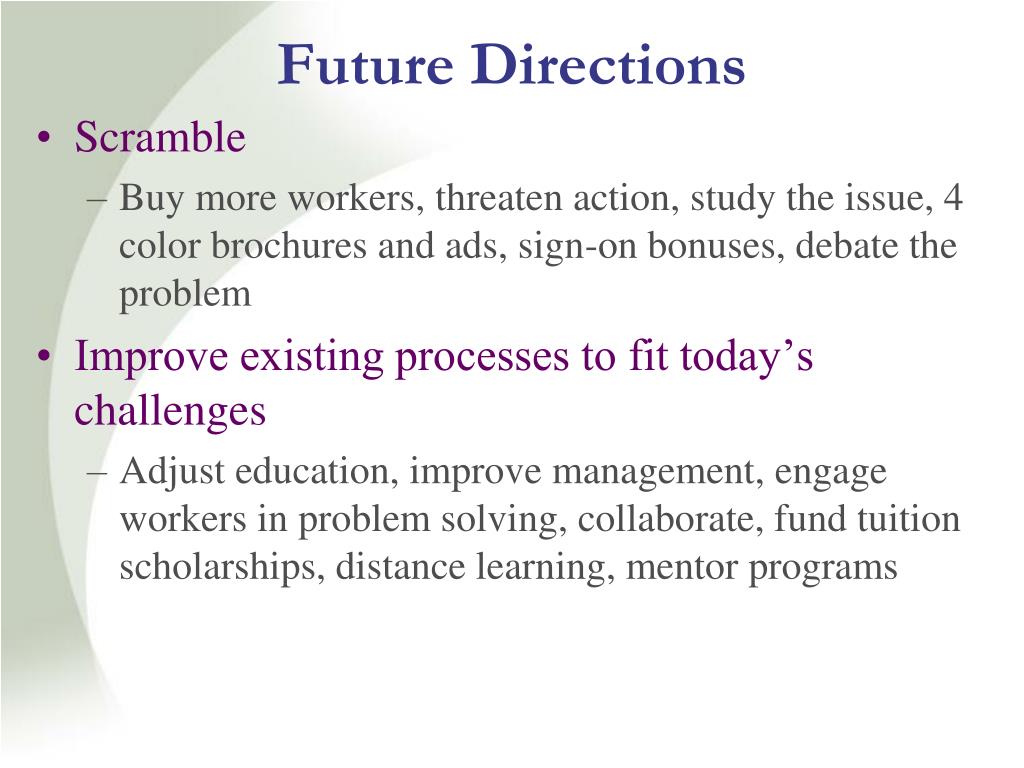 Future Directions

• Scramble

– Buy more workers, threaten action, study the issue, 4 color brochures and ads, sign-on bonuses, debate the problem

• Improve existing processes to fit today’s challenges

– Adjust education, improve management, engage workers in problem solving, collaborate, fund tuition scholarships, distance learning, mentor programs